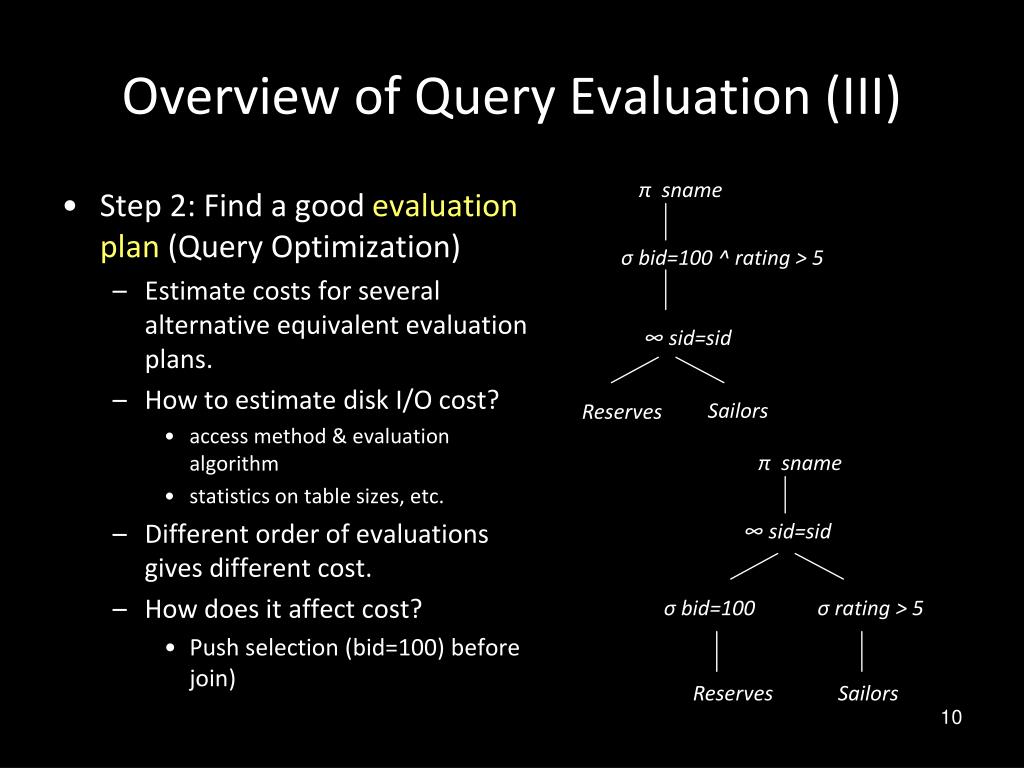 Overview of Query Evaluation (III)

• Step 2: Find a good evaluation plan (Query Optimization)
– Estimate costs for several alternative equivalent evaluation plans.
– How to estimate disk I/O cost?
• access method & evaluation algorithm
• statistics on table sizes, etc.
– Different order of evaluations gives different cost.
– How does it affect cost?
• Push selection (bid=100) before join)

π sname

σ bid=100 ^ rating > 5

∞ sid=sid

Reserves Sailors

π sname

∞ sid=sid

σ bid=100 σ rating > 5

Reserves Sailors

10